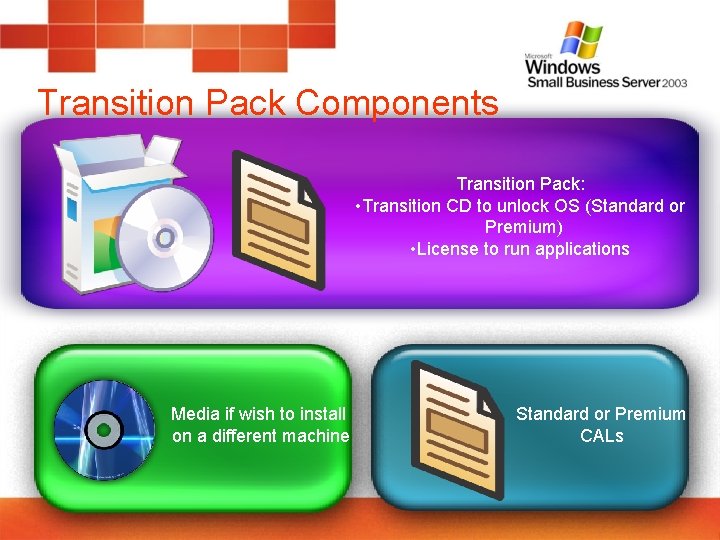 Microsoft
Windows
Small Business Server 2003

Transition Pack Components

Transition Pack:
•Transition CD to unlock OS (Standard or Premium)
•License to run applications

Media if wish to install on a different machine

Standard or Premium CALs